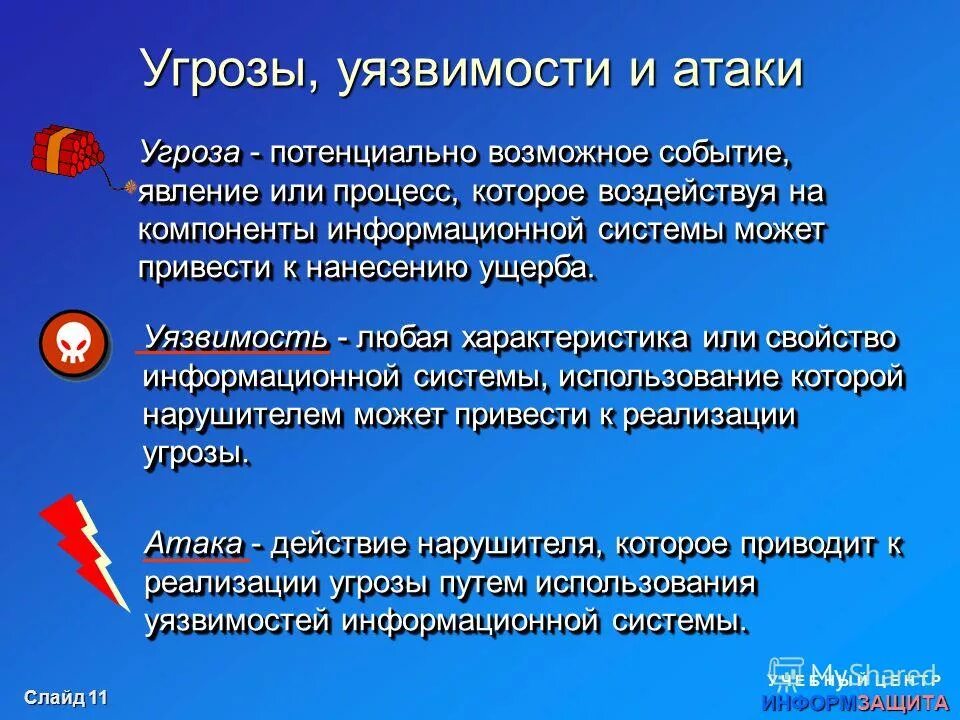 Угрозы, уязвимости и атаки

Угроза - потенциально возможное событие, явление или процесс, которое воздействуя на компоненты информационной системы может привести к нанесению ущерба.

Уязвимость - любая характеристика или свойство информационной системы, использование которой нарушителем может привести к реализации угрозы.

Атака - действие нарушителя, которое приводит к реализации угрозы путем использования уязвимостей информационной системы.

Слайд 11

MyShared

УЧЕБНЫЙ ЦЕНТР
ИНФОРМЗАЩИТА